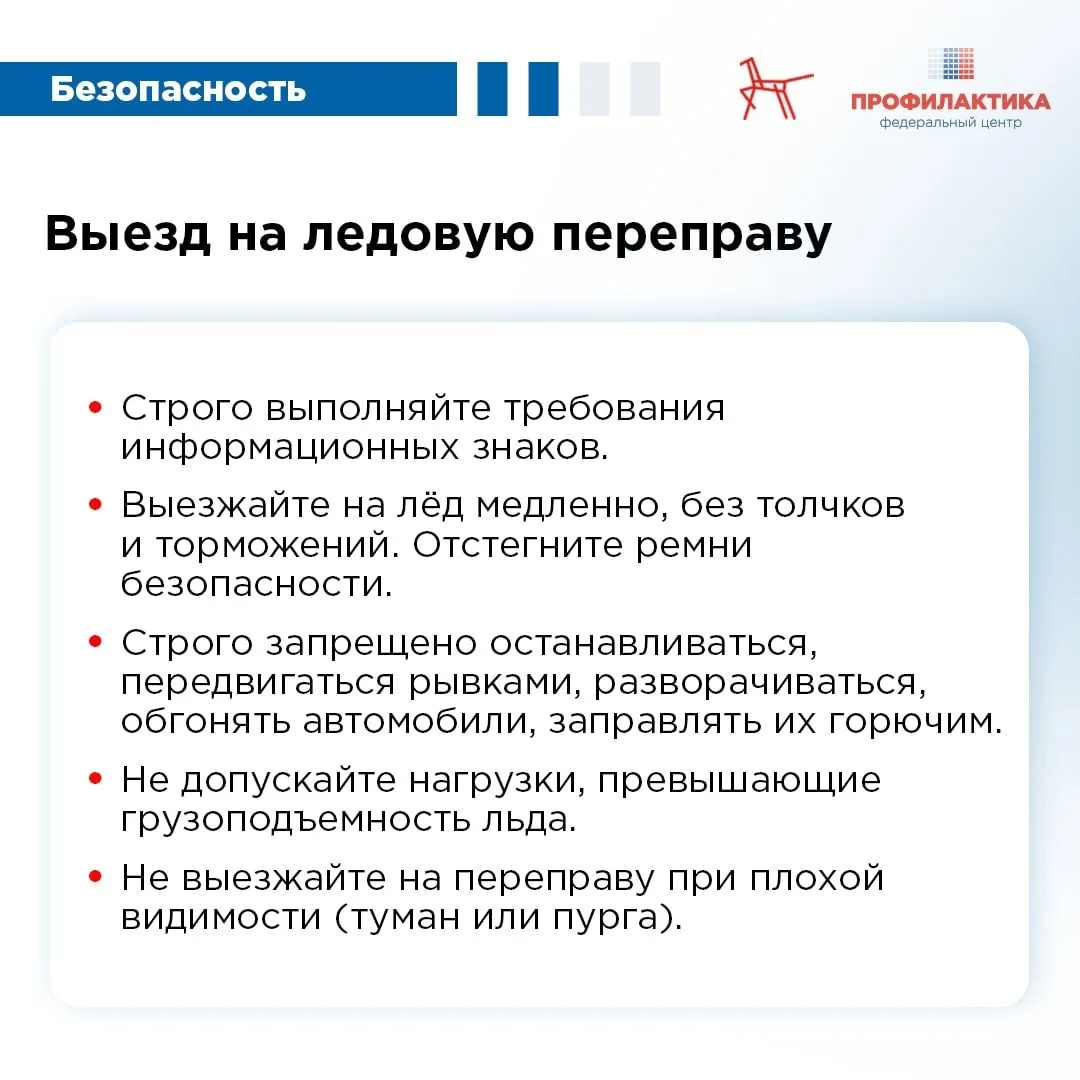 Безопасность

ПРОФИЛАКТИКА
федеральный центр

Выезд на ледовую переправу

• Строго выполняйте требования информационных знаков.

• Выезжайте на лёд медленно, без толчков и торможений. Отстегните ремни безопасности.

• Строго запрещено останавливаться, передвигаться рывками, разворачиваться, обгонять автомобили, заправлять их горючим.

• Не допускайте нагрузки, превышающие грузоподъемность льда.

• Не выезжайте на переправу при плохой видимости (туман или пурга).